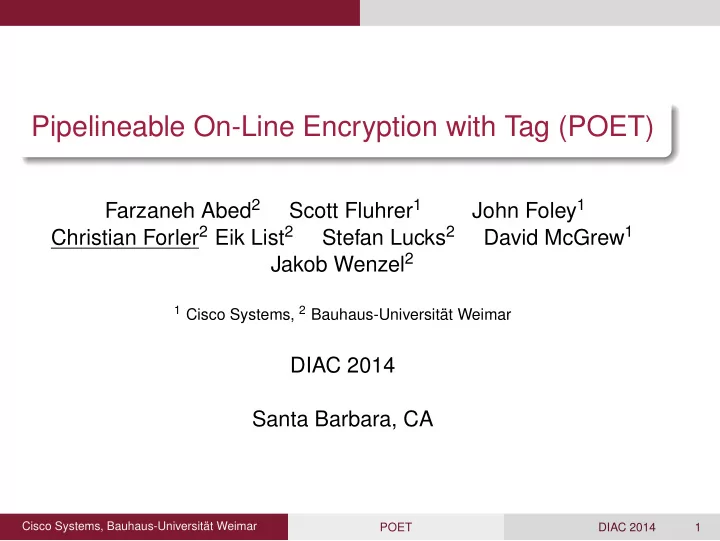 Pipelineable On-Line Encryption with Tag (POET)

Farzaneh Abed$^2$ Scott Fluhrer$^1$ John Foley$^1$
Christian Forler$^2$ Eik List$^2$ Stefan Lucks$^2$ David McGrew$^1$
Jakob Wenzel$^2$

$^1$ Cisco Systems, $^2$ Bauhaus-Universität Weimar

DIAC 2014

Santa Barbara, CA

Cisco Systems, Bauhaus-Universität Weimar POET DIAC 2014 1